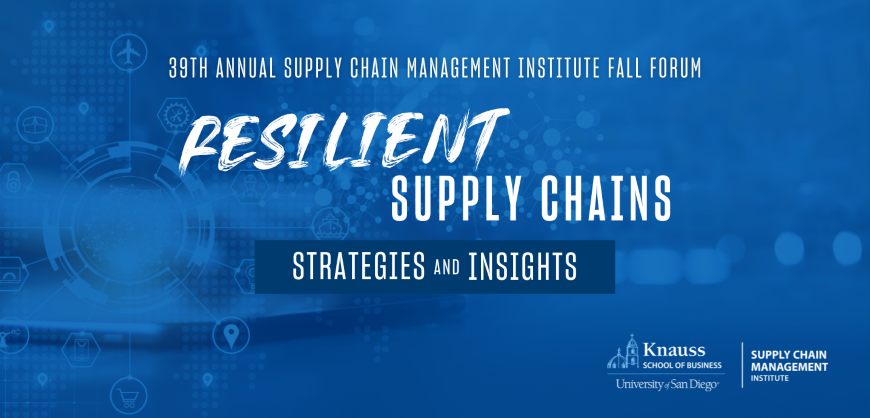 39TH ANNUAL SUPPLY CHAIN MANAGEMENT INSTITUTE FALL FORUM

RESILIENT SUPPLY CHAINS

STRATEGIES AND INSIGHTS

Knauss SCHOOL OF BUSINESS
University of San Diego

SUPPLY CHAIN MANAGEMENT INSTITUTE